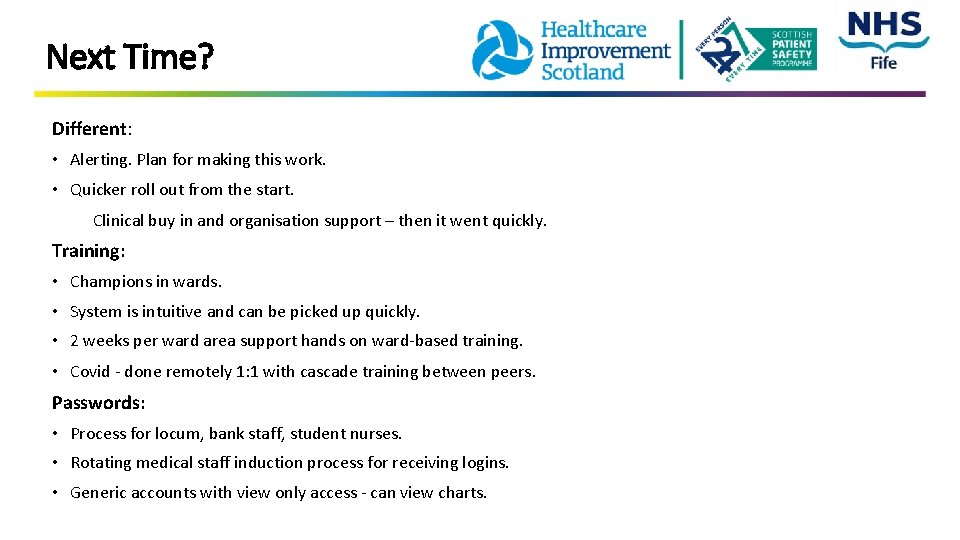 Next Time?

Healthcare Improvement Scotland

EVERY PERSON EVERY TIME SCOTTISH PATIENT SAFETY PROGRAMME

NHS Fife

Different:

• Alerting. Plan for making this work.

• Quicker roll out from the start.

Clinical buy in and organisation support – then it went quickly.

Training:

• Champions in wards.

• System is intuitive and can be picked up quickly.

• 2 weeks per ward area support hands on ward-based training.

• Covid - done remotely 1:1 with cascade training between peers.

Passwords:

• Process for locum, bank staff, student nurses.

• Rotating medical staff induction process for receiving logins.

• Generic accounts with view only access - can view charts.